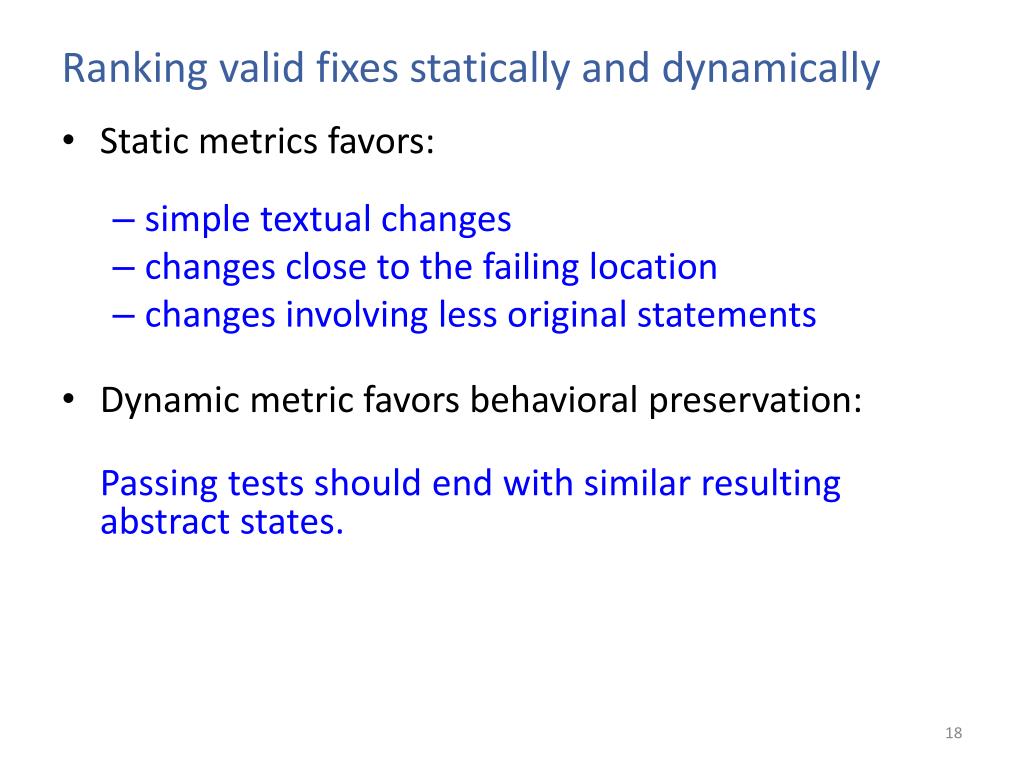 Ranking valid fixes statically and dynamically

• Static metrics favors:

– simple textual changes
– changes close to the failing location
– changes involving less original statements

• Dynamic metric favors behavioral preservation:

Passing tests should end with similar resulting abstract states.

18